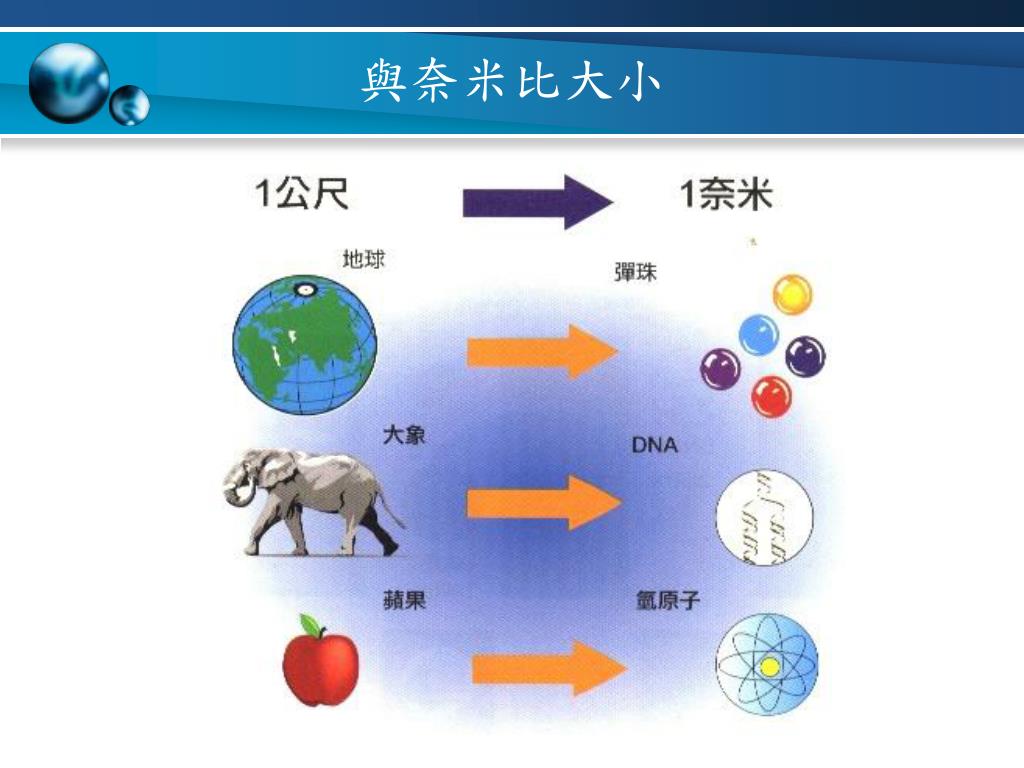 與奈米比大小

1公尺

1奈米

地球

彈珠

大象

DNA

蘋果

氫原子